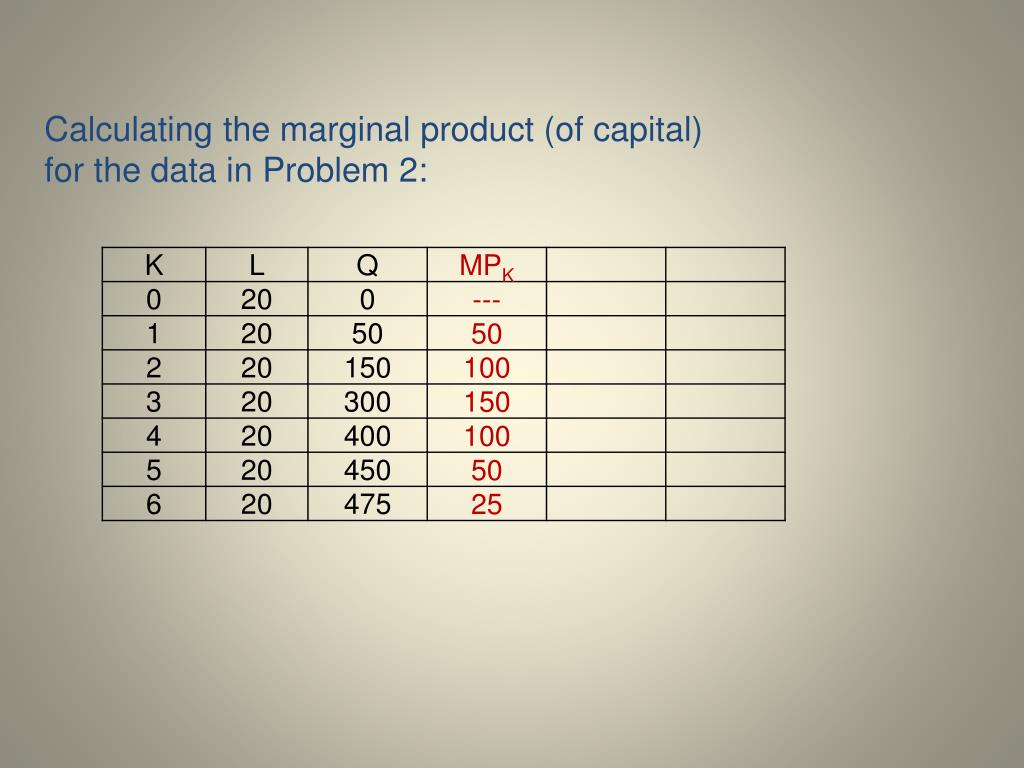 Calculating the marginal product (of capital) for the data in Problem 2:

| K | L | Q | $MP_K$ | | |
|---|---|---|---|---|---|
| 0 | 20 | 0 | --- | | |
| 1 | 20 | 50 | 50 | | |
| 2 | 20 | 150 | 100 | | |
| 3 | 20 | 300 | 150 | | |
| 4 | 20 | 400 | 100 | | |
| 5 | 20 | 450 | 50 | | |
| 6 | 20 | 475 | 25 | | |